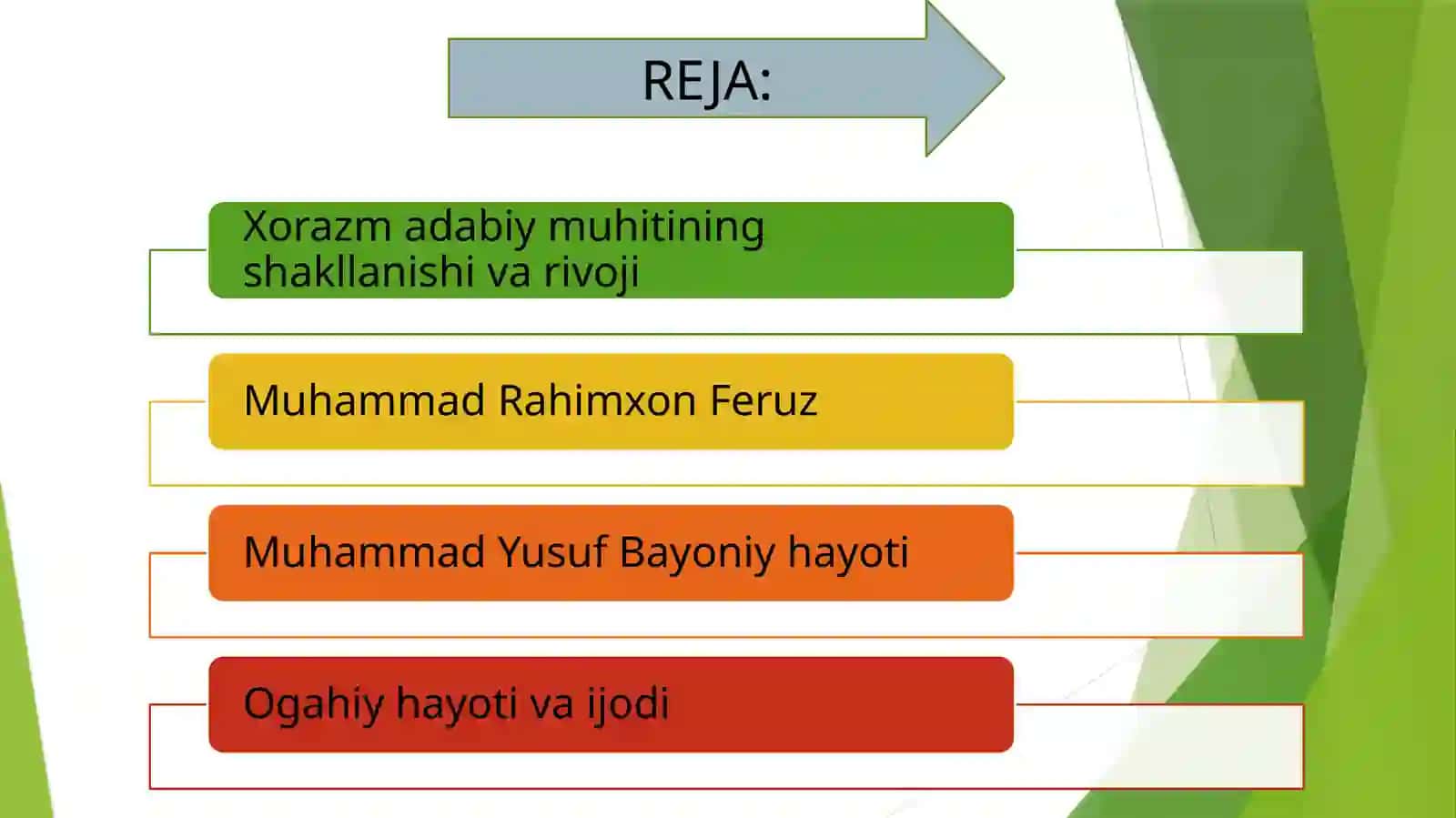 REJA:

Xorazm adabiy muhitining shakllanishi va rivoji

Muhammad Rahimxon Feruz

Muhammad Yusuf Bayoniy hayoti

Ogahiy hayoti va ijodi